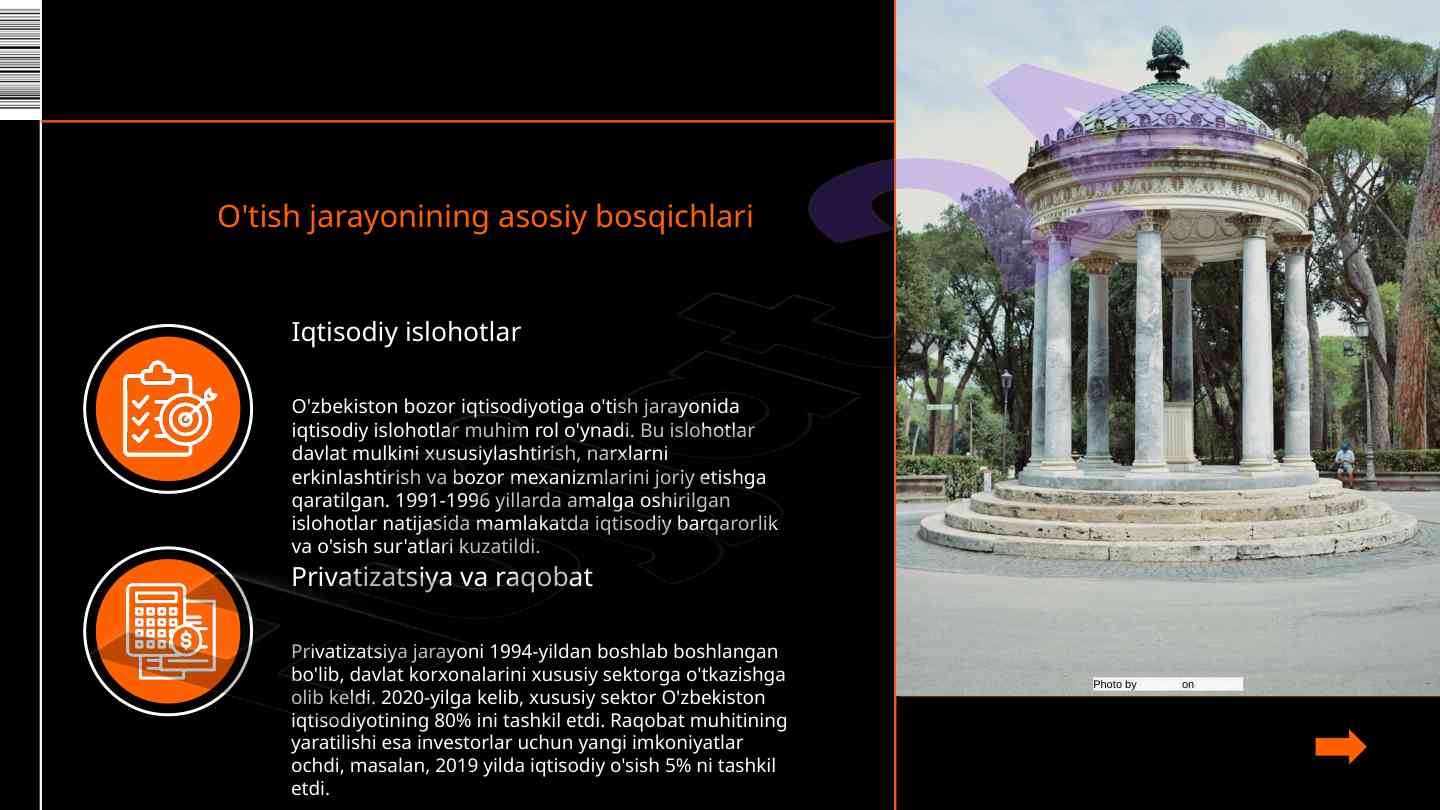 O'tish jarayonining asosiy bosqichlari

Iqtisodiy islohotlar

O'zbekiston bozor iqtisodiyotiga o'tish jarayonida iqtisodiy islohotlar muhim rol o'ynadi. Bu islohotlar davlat mulkini xususiylashtirish, narxlarni erkinlashtirish va bozor mexanizmlarini joriy etishga qaratilgan. 1991-1996 yillarda amalga oshirilgan islohotlar natijasida mamlakatda iqtisodiy barqarorlik va o'sish sur'atlari kuzatildi.

Privatizatsiya va raqobat

Privatizatsiya jarayoni 1994-yildan boshlab boshlangan bo'lib, davlat korxonalarini xususiy sektorga o'tkazishga olib keldi. 2020-yilga kelib, xususiy sektor O'zbekiston iqtisodiyotining 80% ini tashkil etdi. Raqobat muhitining yaratilishi esa investorlar uchun yangi imkoniyatlar ochdi, masalan, 2019 yilda iqtisodiy o'sish 5% ni tashkil etdi.

Photo by on